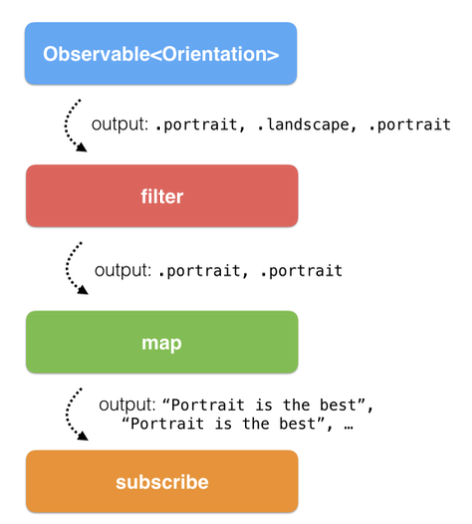 Observable<Orientation>

output: .portrait, .landscape, .portrait

filter

output: .portrait, .portrait

map

output: “Portrait is the best”, “Portrait is the best”, …

subscribe